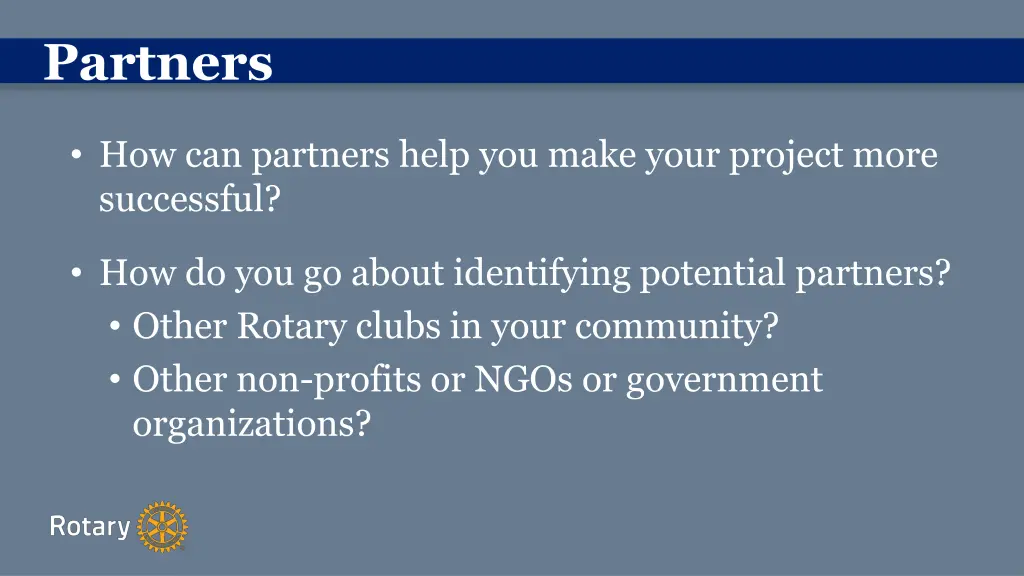 Partners

• How can partners help you make your project more successful?

• How do you go about identifying potential partners?
  • Other Rotary clubs in your community?
  • Other non-profits or NGOs or government organizations?

Rotary